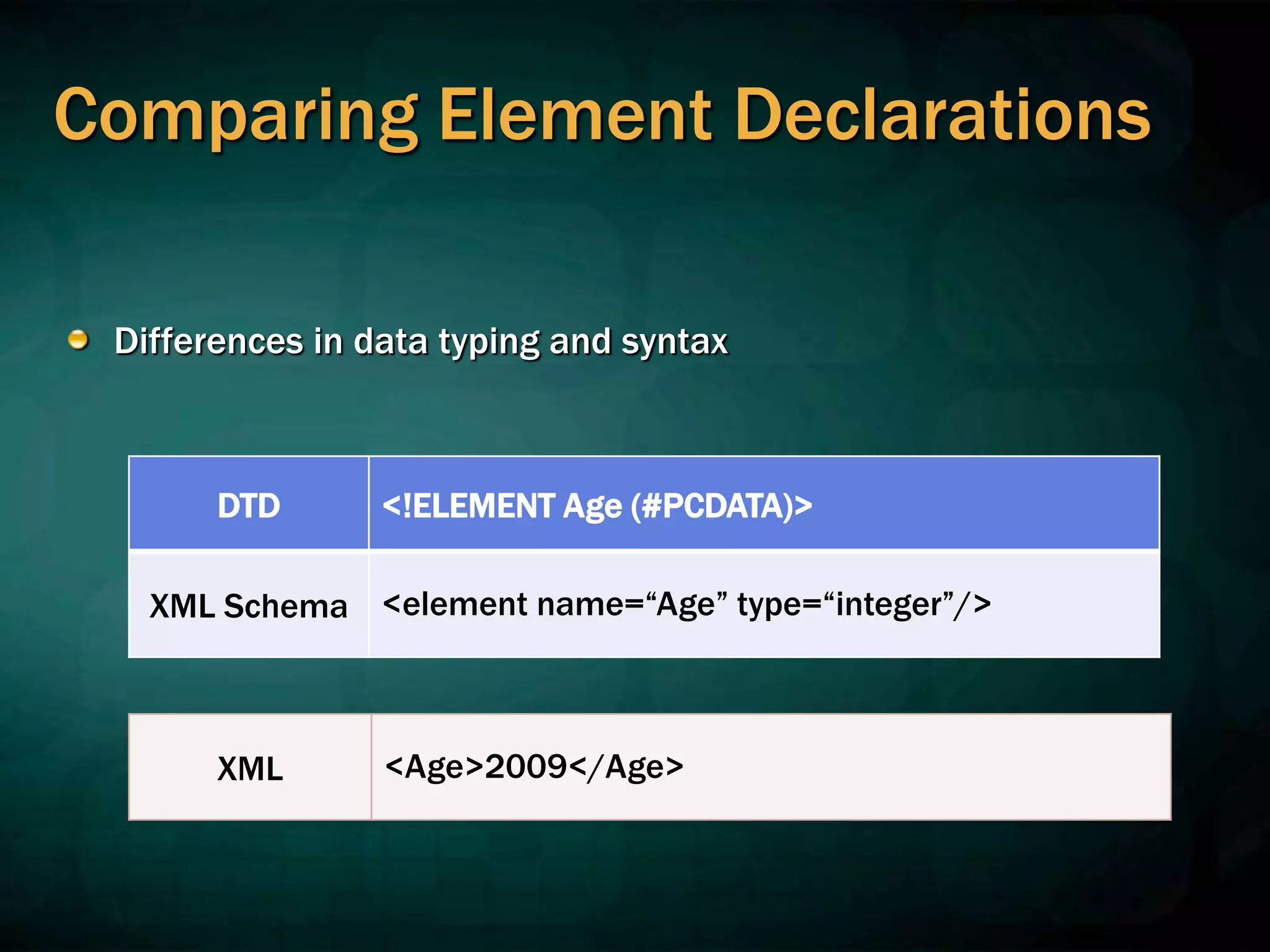 Comparing Element Declarations

Differences in data typing and syntax

| DTD | <!ELEMENT Age (#PCDATA)> |
|---|---|
| XML Schema | <element name=“Age” type=“integer”/> |

| XML | <Age>2009</Age> |
|---|---|